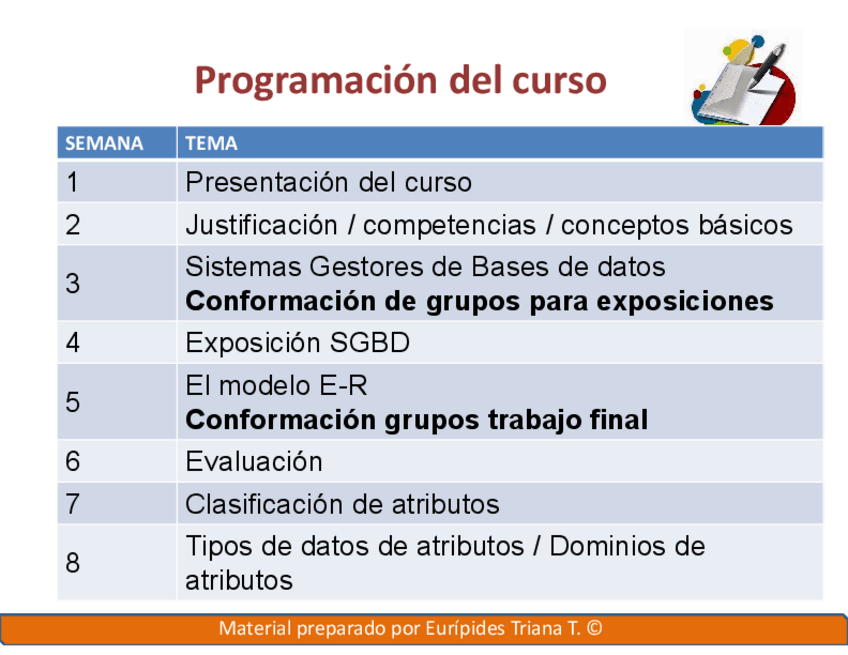 Programación del curso

| SEMANA | TEMA |
|---|---|
| 1 | Presentación del curso |
| 2 | Justificación / competencias / conceptos básicos |
| 3 | Sistemas Gestores de Bases de datos **Conformación de grupos para exposiciones** |
| 4 | Exposición SGBD |
| 5 | El modelo E-R **Conformación grupos trabajo final** |
| 6 | Evaluación |
| 7 | Clasificación de atributos |
| 8 | Tipos de datos de atributos / Dominios de atributos |

Material preparado por Eurípides Triana T. ©